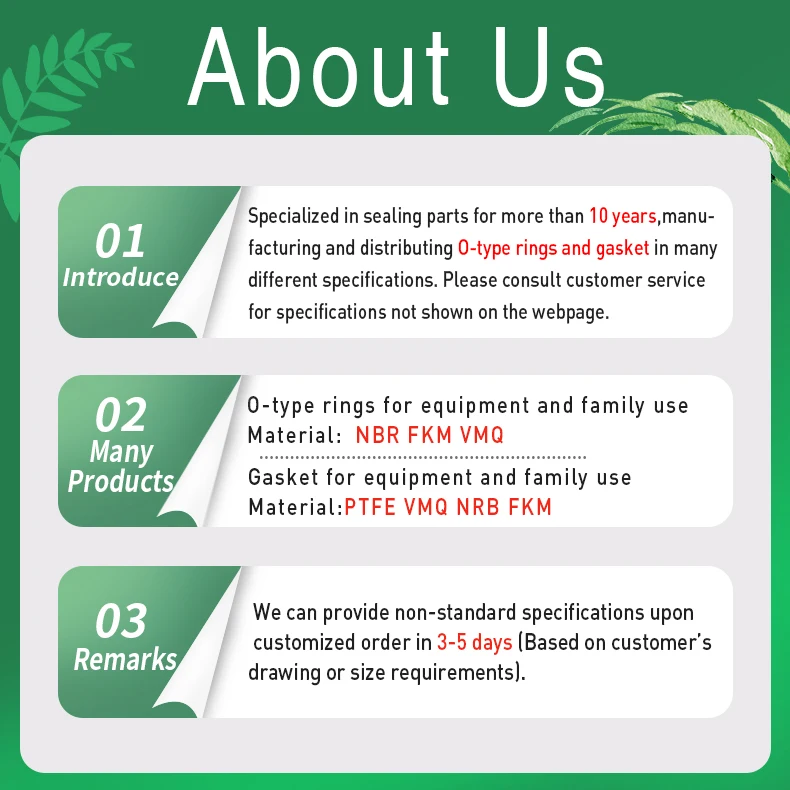 About Us

01
Introduce

Specialized in sealing parts for more than 10 years,manufacturing and distributing O-type rings and gasket in many different specifications. Please consult customer service for specifications not shown on the webpage.

02
Many
Products

O-type rings for equipment and family use
Material: NBR FKM VMQ

Gasket for equipment and family use
Material:PTFE VMQ NRB FKM

03
Remarks

We can provide non-standard specifications upon customized order in 3-5 days (Based on customer's drawing or size requirements).